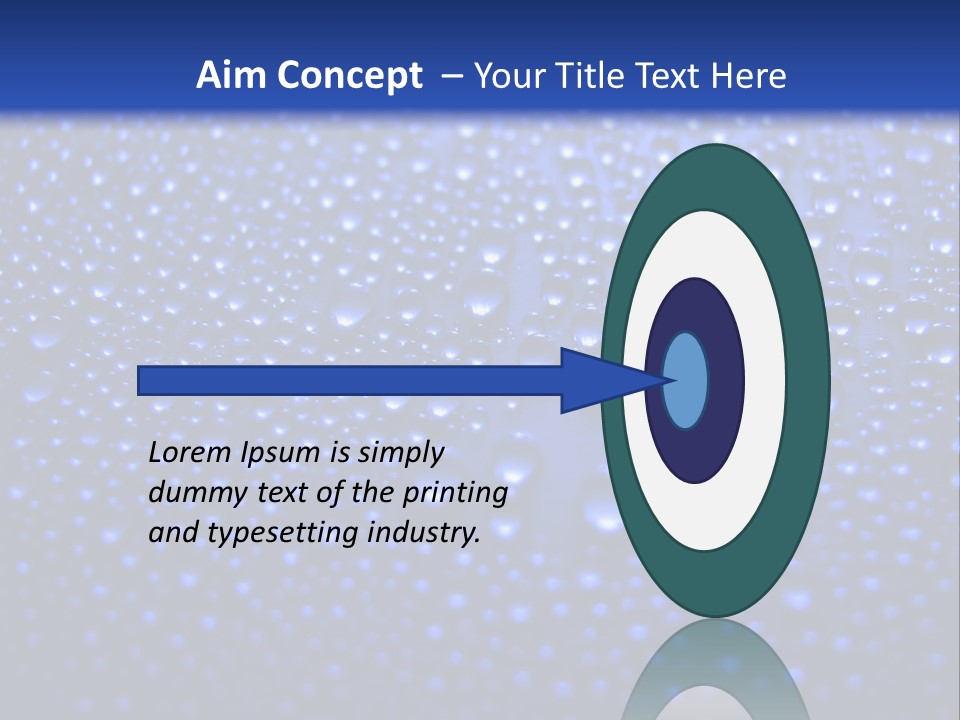 Aim Concept – Your Title Text Here

Lorem Ipsum is simply dummy text of the printing and typesetting industry.